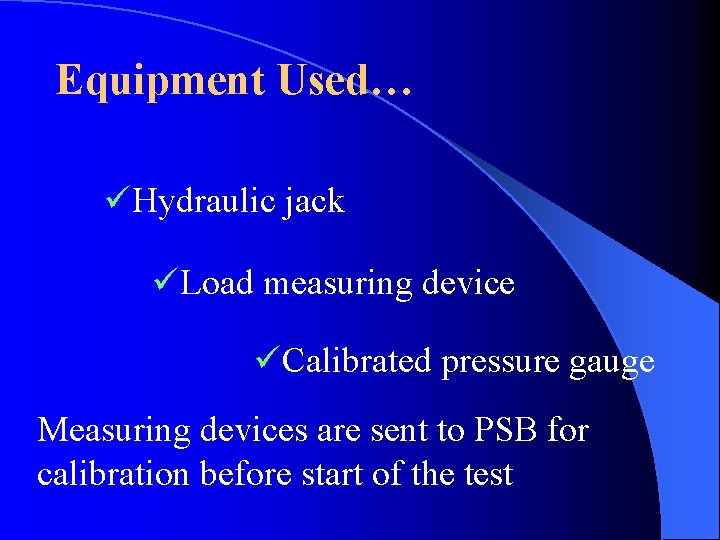 Equipment Used…

✓Hydraulic jack

✓Load measuring device

✓Calibrated pressure gauge

Measuring devices are sent to PSB for calibration before start of the test